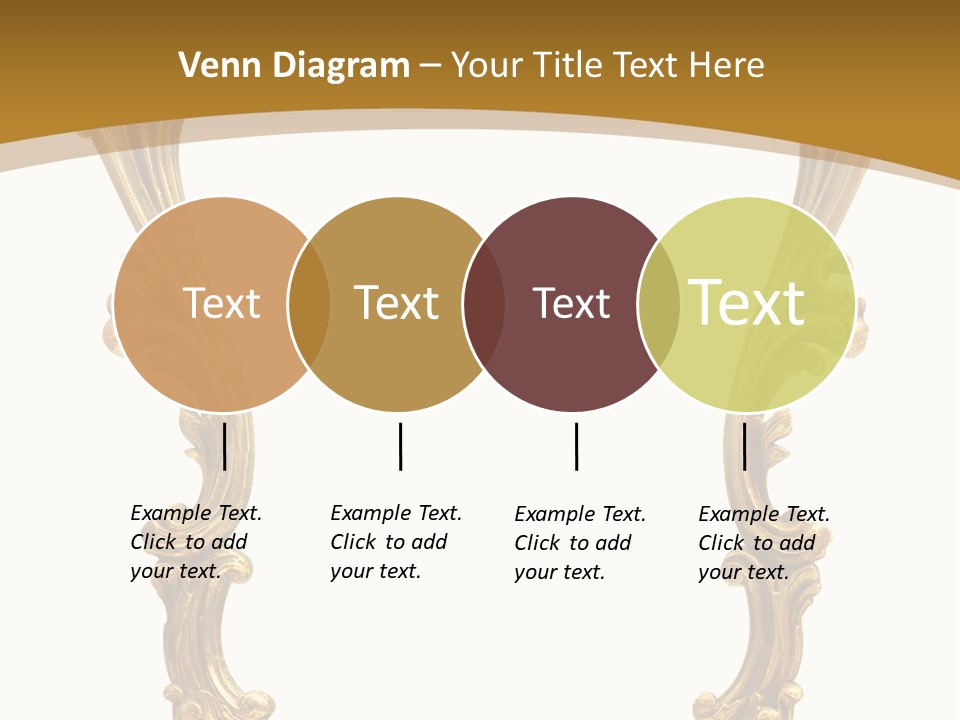 Venn Diagram – Your Title Text Here

Text

Text

Text

Text

Example Text. Click to add your text.

Example Text. Click to add your text.

Example Text. Click to add your text.

Example Text. Click to add your text.